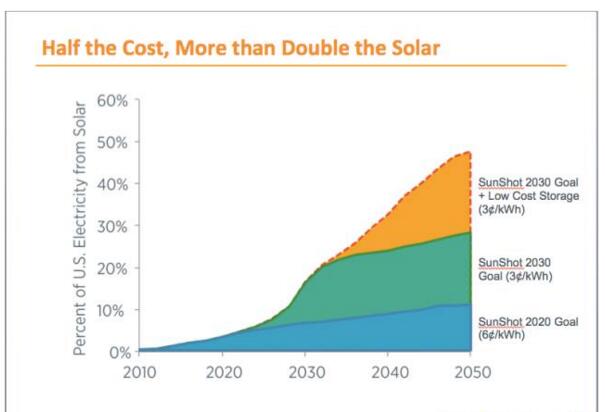 Half the Cost, More than Double the Solar

Percent of U.S. Electricity from Solar

60%
50%
40%
30%
20%
10%
0%

2010
2020
2030
2040
2050

SunShot 2030 Goal + Low Cost Storage (3¢/kWh)

SunShot 2030 Goal (3¢/kWh)

SunShot 2020 Goal (6¢/kWh)